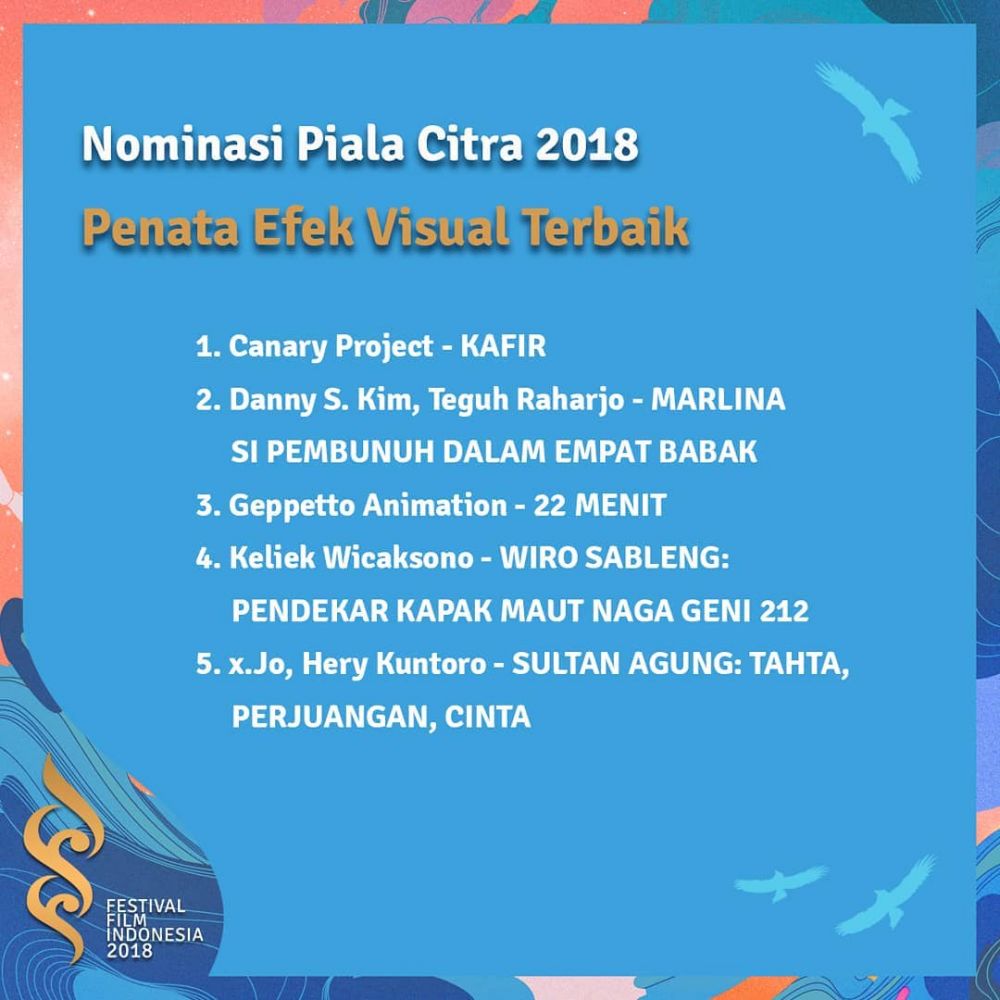 Nominasi Piala Citra 2018

Penata Efek Visual Terbaik

1. Canary Project - KAFIR
2. Danny S. Kim, Teguh Raharjo - MARLINA SI PEMBUNUH DALAM EMPAT BABAK
3. Geppetto Animation - 22 MENIT
4. Keliek Wicaksono - WIRO SABLENG: PENDEKAR KAPAK MAUT NAGA GENI 212
5. x.Jo, Hery Kuntoro - SULTAN AGUNG: TAHTA, PERJUANGAN, CINTA

FESTIVAL FILM INDONESIA 2018